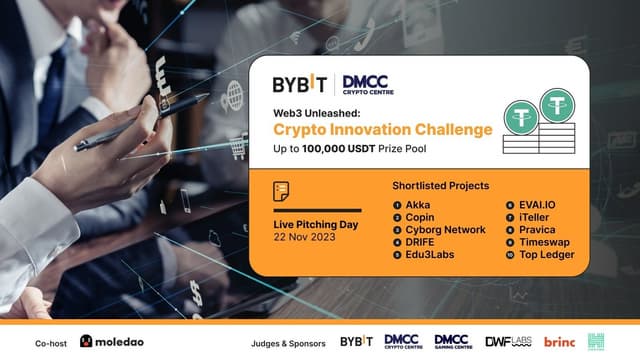 BYBIT | DMCC CRYPTO CENTRE

Web3 Unleashed:
Crypto Innovation Challenge
Up to 100,000 USDT Prize Pool

Live Pitching Day
22 Nov 2023

Shortlisted Projects
1 Akka
2 Copin
3 Cyborg Network
4 DRIFE
5 Edu3Labs
6 EVAI.IO
7 iTeller
8 Pravica
9 Timeswap
10 Top Ledger

Co-host moledao

Judges & Sponsors BYBIT DMCC CRYPTO CENTRE DMCC GAMING CENTRE DWF LABS brinc